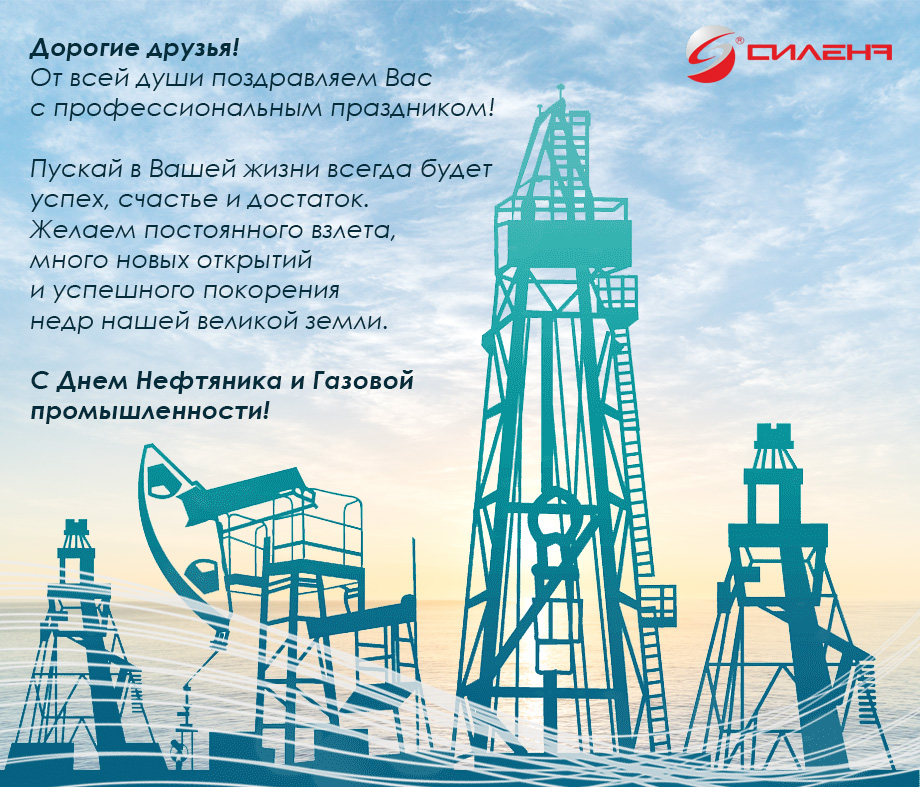 Дорогие друзья!
От всей души поздравляем Вас с профессиональным праздником!

Пускай в Вашей жизни всегда будет успех, счастье и достаток. Желаем постоянного взлета, много новых открытий и успешного покорения недр нашей великой земли.

С Днем Нефтяника и Газовой промышленности!

СИЛЕНА